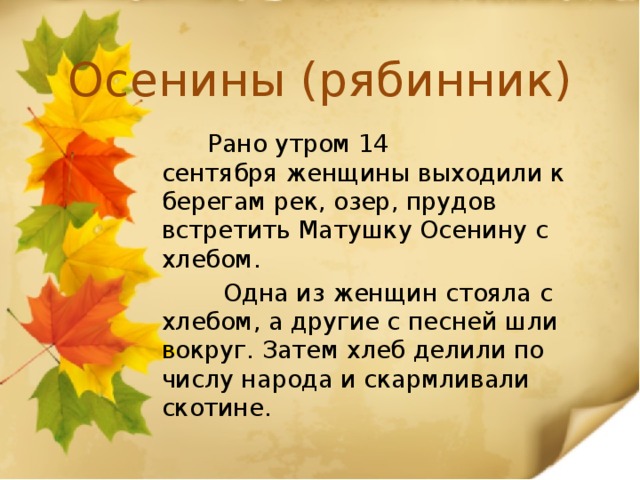 Осенины (рябинник)

Рано утром 14 сентября женщины выходили к берегам рек, озер, прудов встретить Матушку Осенину с хлебом.

Одна из женщин стояла с хлебом, а другие с песней шли вокруг. Затем хлеб делили по числу народа и скармливали скотине.